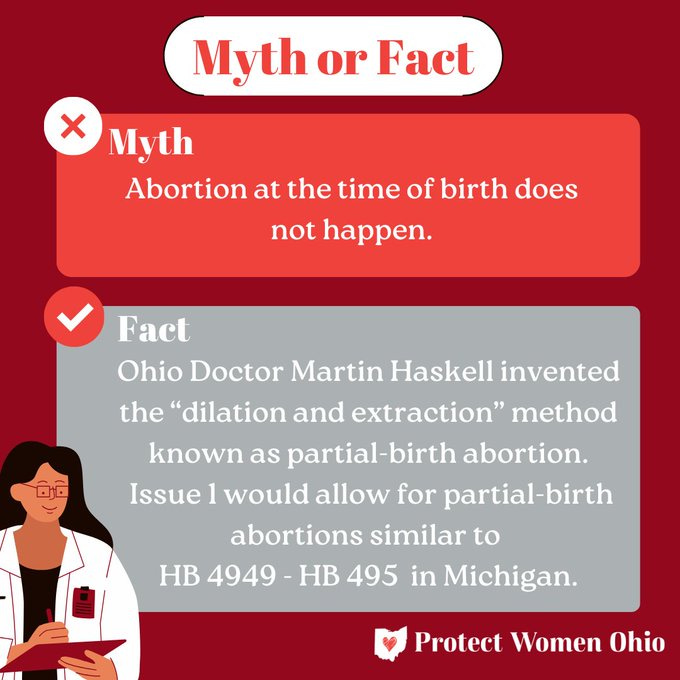 Myth or Fact

Myth
Abortion at the time of birth does not happen.

Fact
Ohio Doctor Martin Haskell invented the “dilation and extraction” method known as partial-birth abortion. Issue 1 would allow for partial-birth abortions similar to HB 4949 - HB 495 in Michigan.

Protect Women Ohio